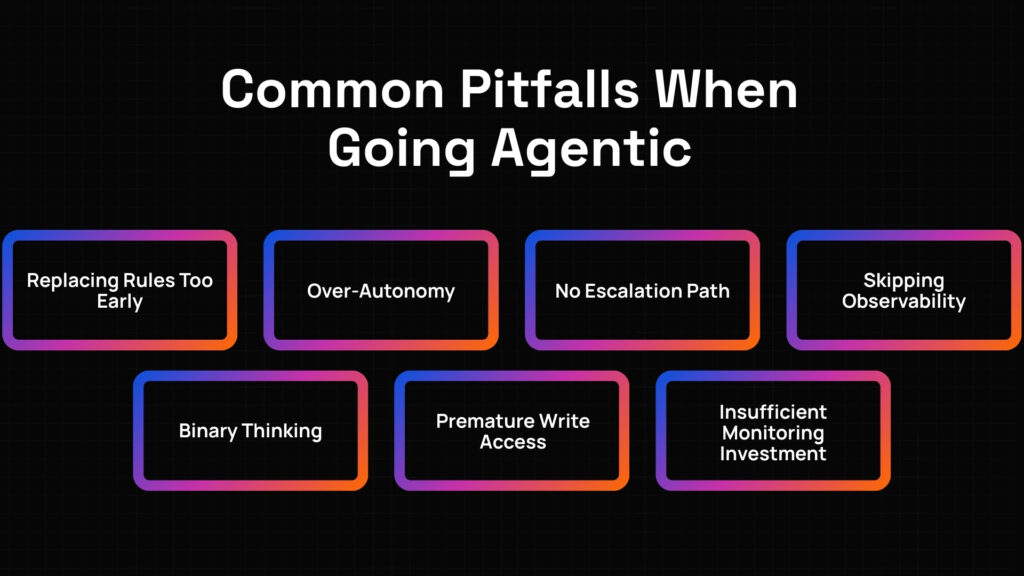 Common Pitfalls When Going Agentic

Replacing Rules Too Early

Over-Autonomy

No Escalation Path

Skipping Observability

Binary Thinking

Premature Write Access

Insufficient Monitoring Investment